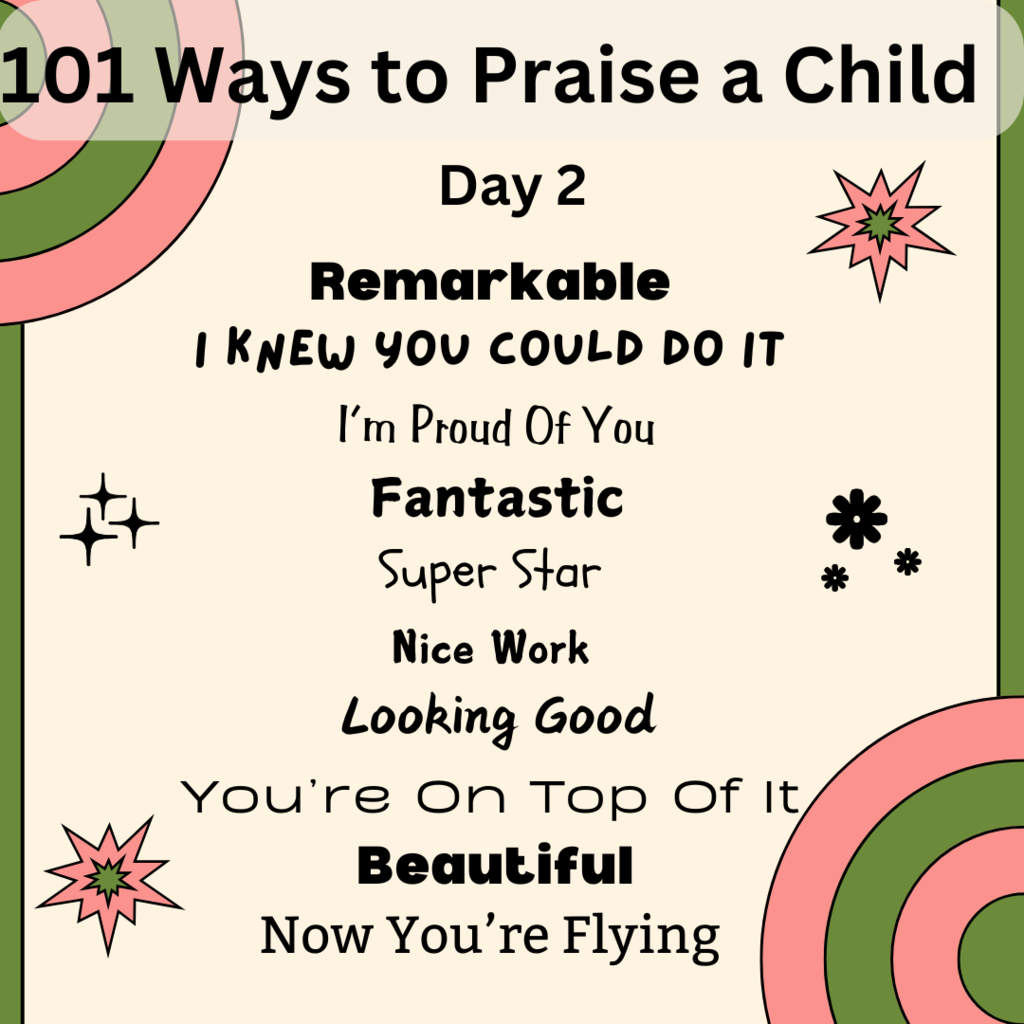 101 Ways to Praise a Child

Day 2

Remarkable

I KNEW YOU COULD DO IT

I'm Proud Of You

Fantastic

Super Star

Nice Work

Looking Good

You're On Top Of It

Beautiful

Now You're Flying